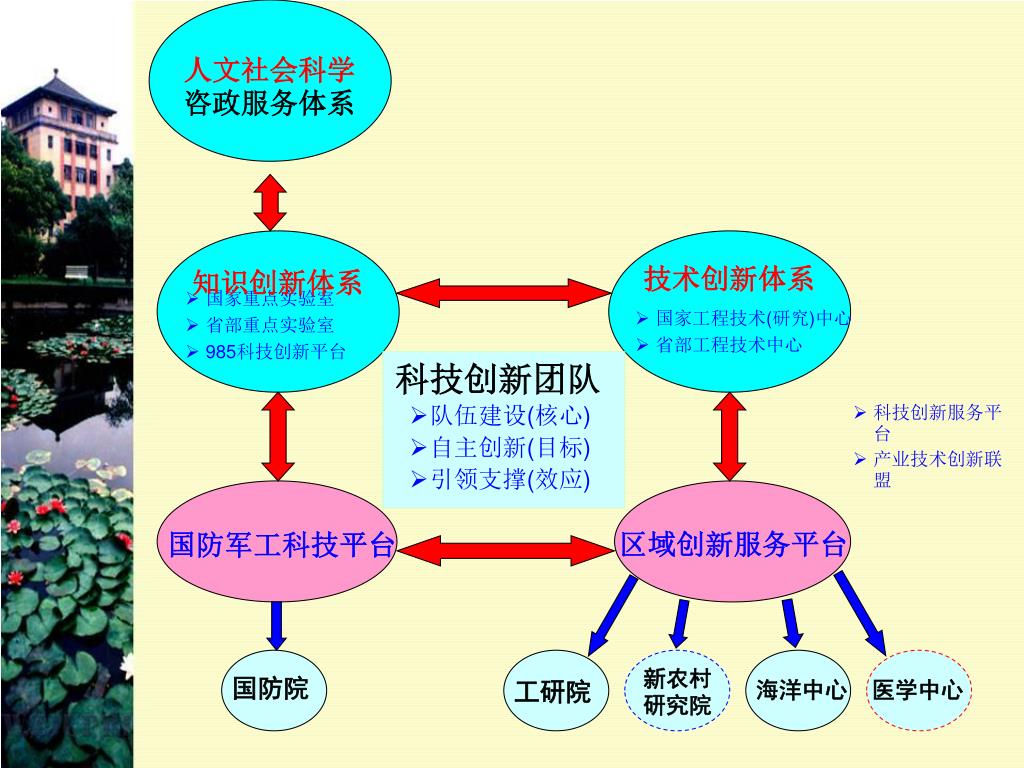 人文社会科学
咨政服务体系

知识创新体系
➢ 国家重点实验室
➢ 省部重点实验室
➢ 985科技创新平台

技术创新体系
➢ 国家工程技术(研究)中心
➢ 省部工程技术中心

科技创新团队
➢队伍建设(核心)
➢自主创新(目标)
➢引领支撑(效应)

➢ 科技创新服务平台
➢ 产业技术创新联盟

国防军工科技平台

区域创新服务平台

国防院

工研院

新农村研究院

海洋中心

医学中心